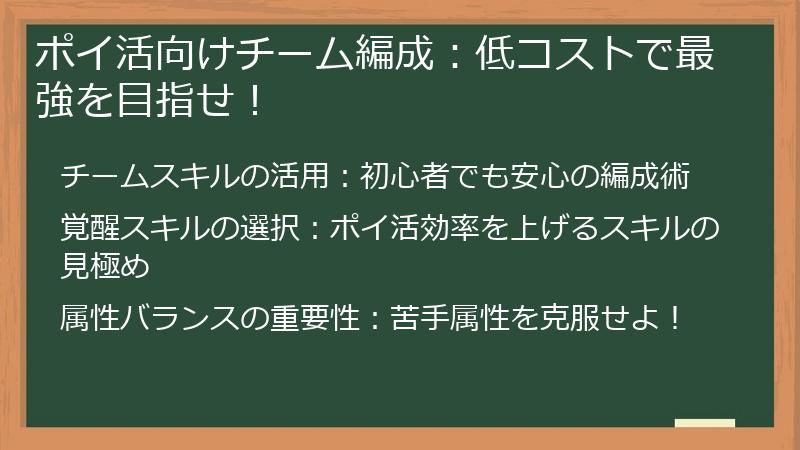 ポイ活向けチーム編成：低コストで最強を目指せ！

チームスキルの活用：初心者でも安心の編成術

覚醒スキルの選択：ポイ活効率を上げるスキルの見極め

属性バランスの重要性：苦手属性を克服せよ！